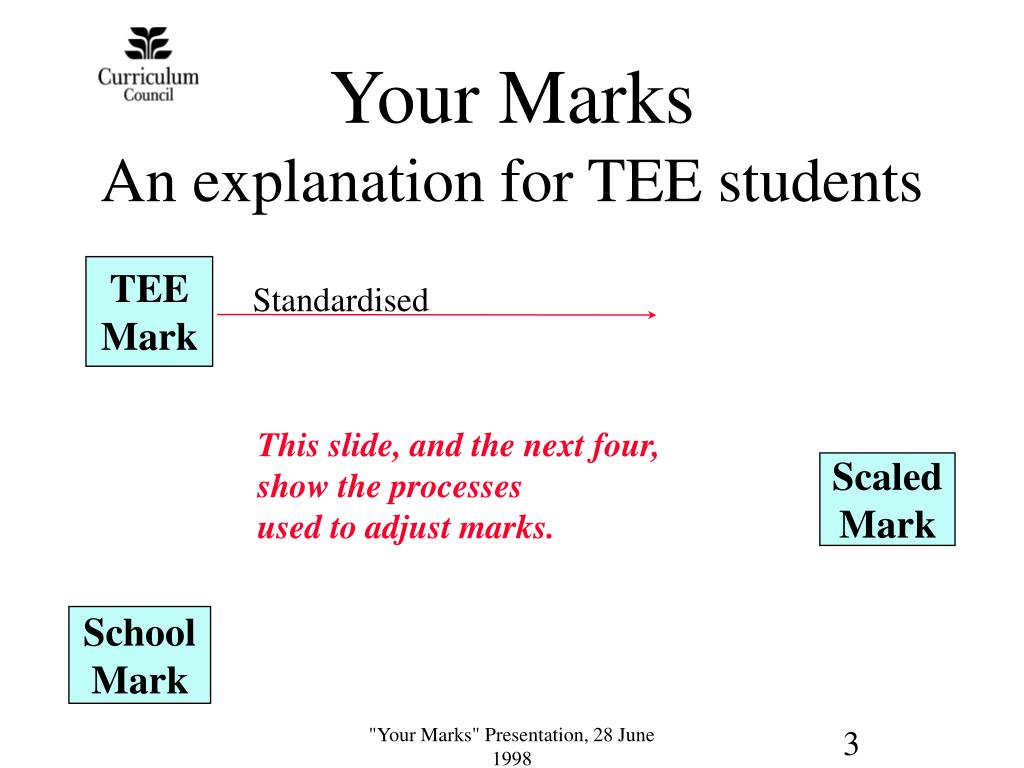 Curriculum Council

Your Marks
An explanation for TEE students

TEE Mark

Standardised

This slide, and the next four, show the processes used to adjust marks.

Scaled Mark

School Mark

"Your Marks" Presentation, 28 June 1998

3